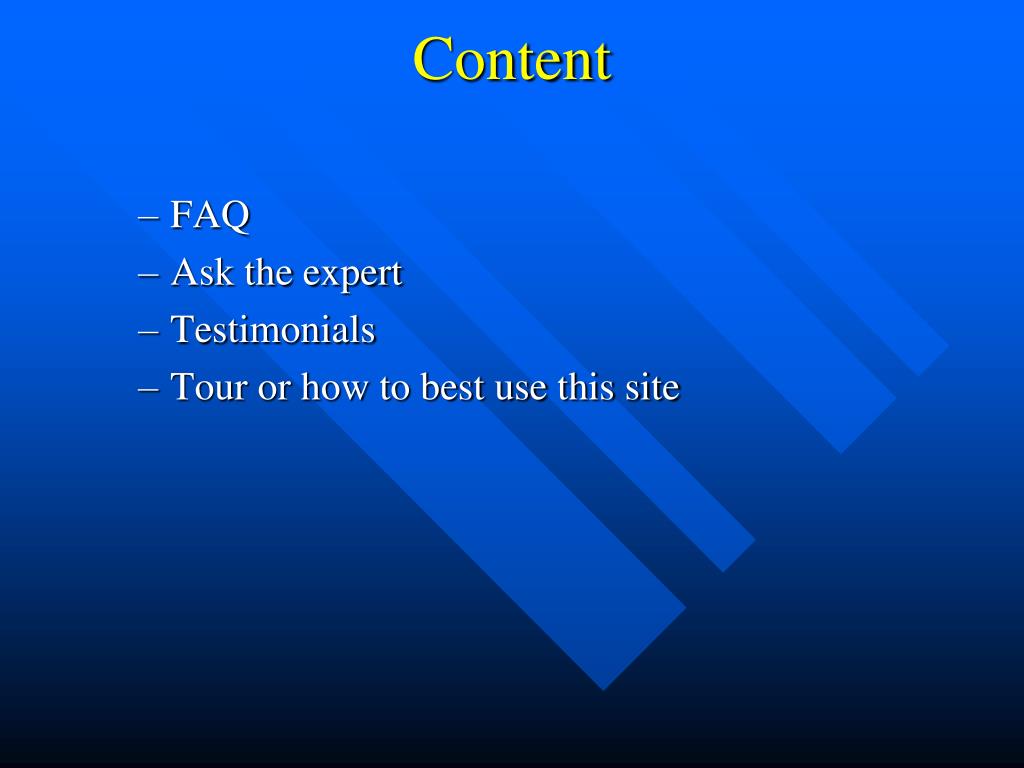 Content

– FAQ
– Ask the expert
– Testimonials
– Tour or how to best use this site